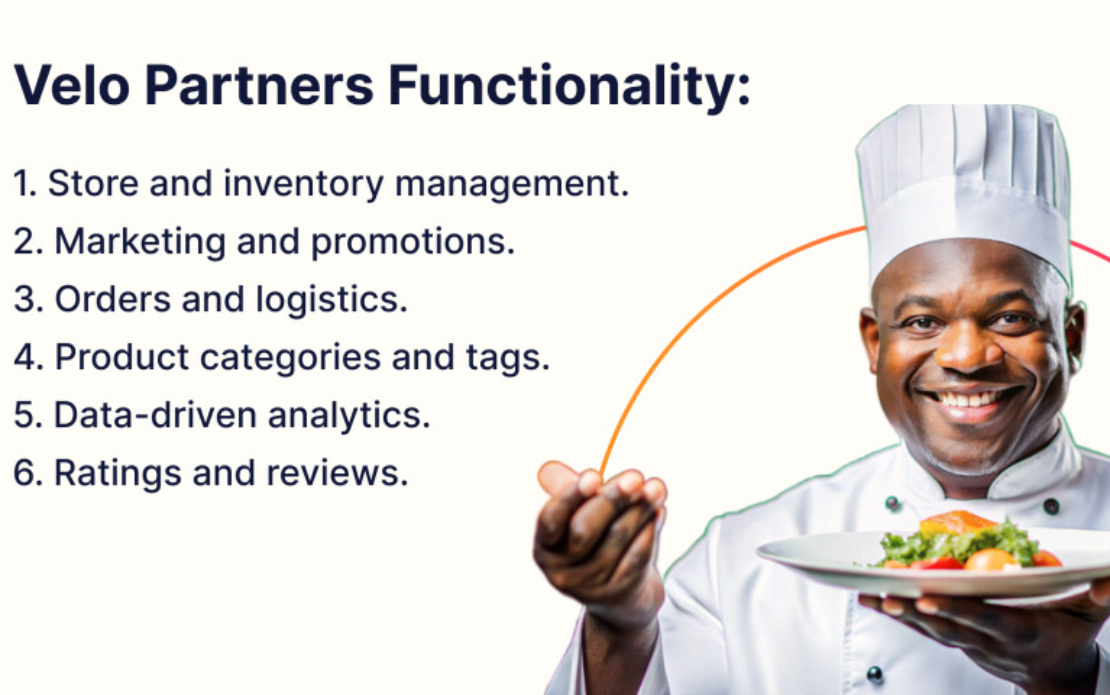 Velo Partners Functionality:

1. Store and inventory management.
2. Marketing and promotions.
3. Orders and logistics.
4. Product categories and tags.
5. Data-driven analytics.
6. Ratings and reviews.